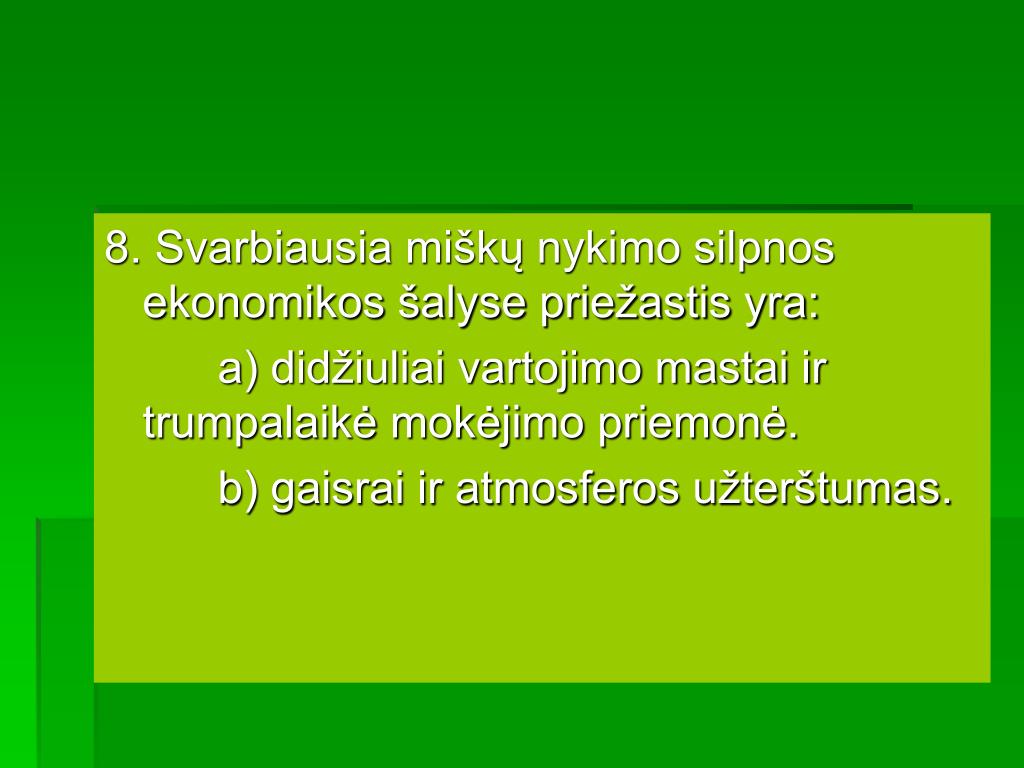 8. Svarbiausia miškų nykimo silpnos ekonomikos šalyse priežastis yra:

a) didžiuliai vartojimo mastai ir trumpalaikė mokėjimo priemonė.

b) gaisrai ir atmosferos užterštumas.